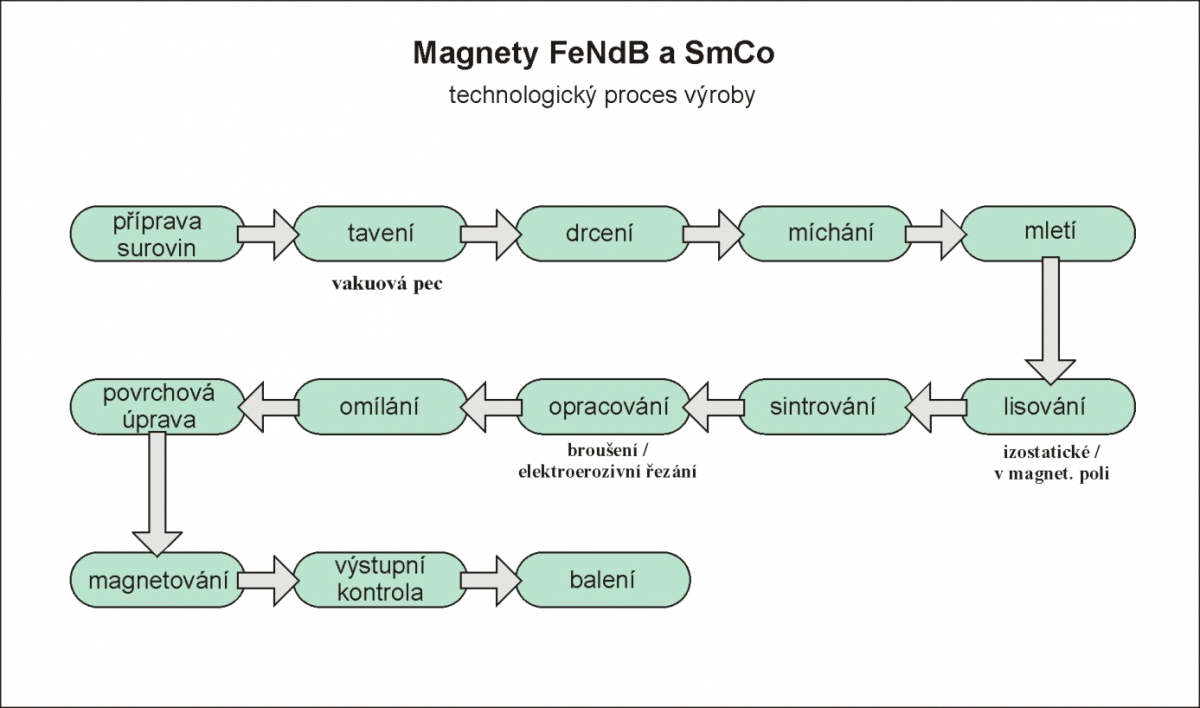 Magnety FeNdB a SmCo

technologický proces výroby

příprava surovin

tavení

vakuová pec

drcení

míchání

mletí

lisování

izostatické / v magnet. poli

sintrování

opracování

broušení / elektroerozivní řezání

omílání

povrchová úprava

magnetování

výstupní kontrola

balení